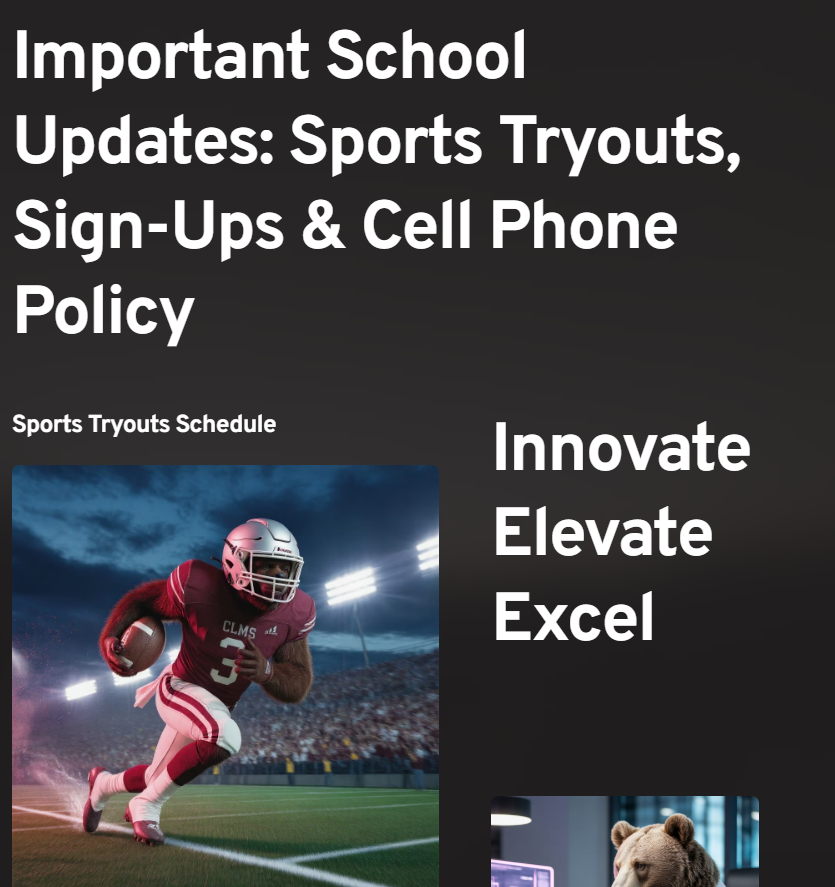 Important School Updates: Sports Tryouts, Sign-Ups & Cell Phone Policy

Sports Tryouts Schedule

CLMS
3

Innovate
Elevate
Excel